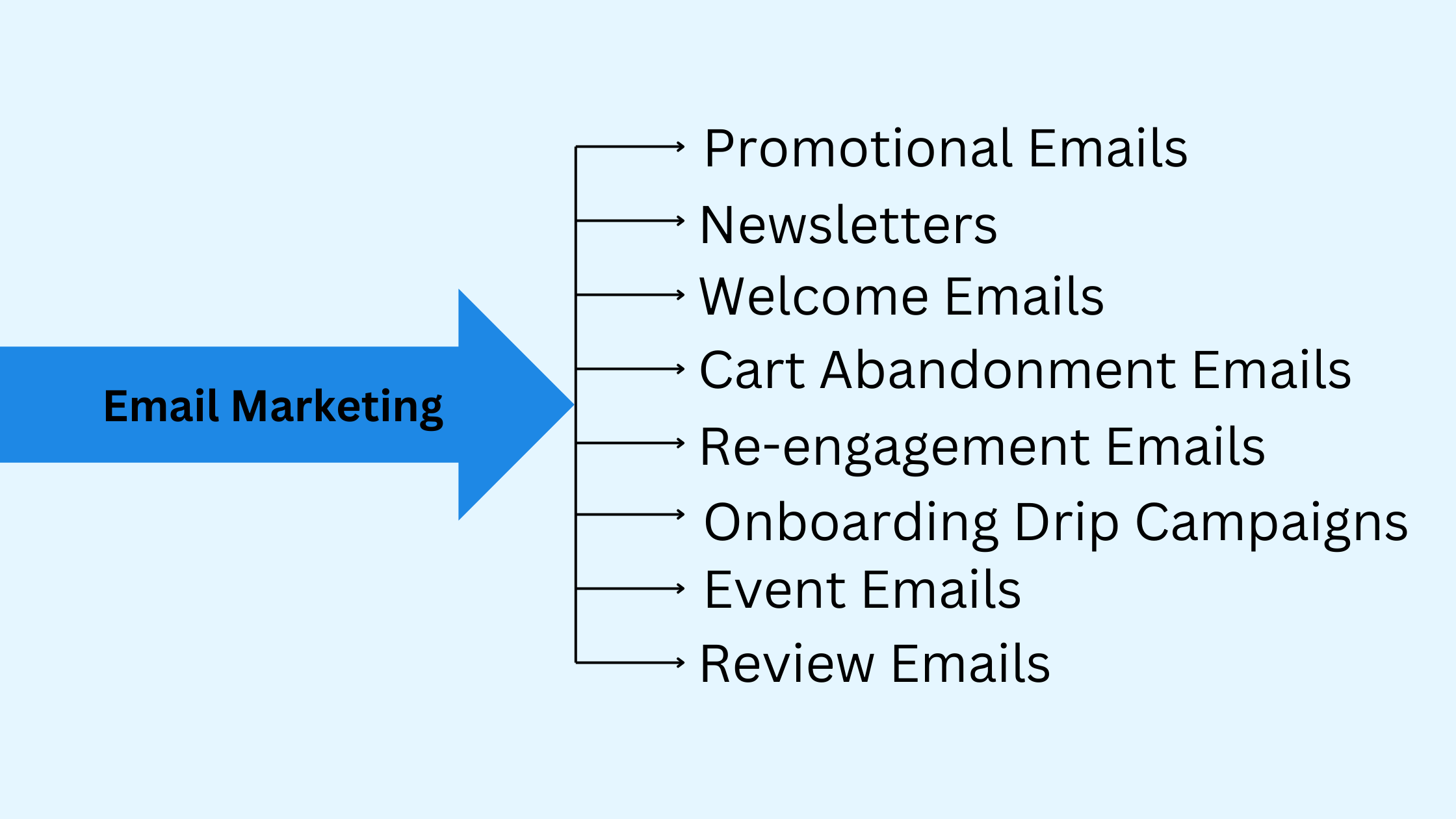 Email Marketing

Promotional Emails
Newsletters
Welcome Emails
Cart Abandonment Emails
Re-engagement Emails
Onboarding Drip Campaigns
Event Emails
Review Emails